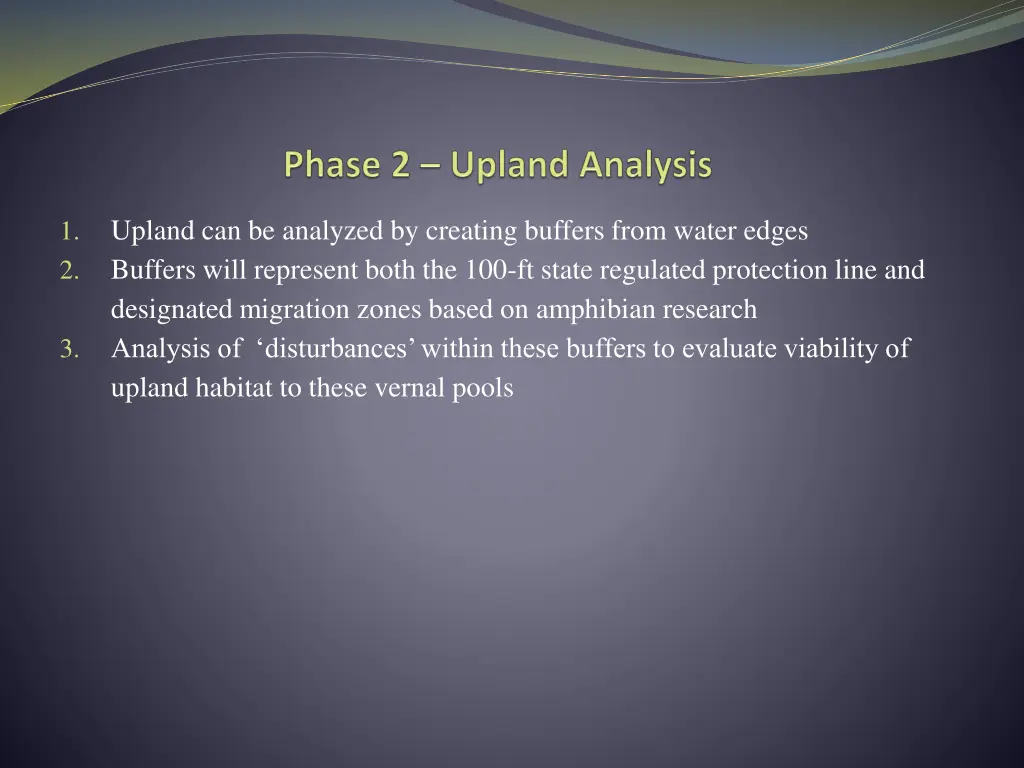 Phase 2 – Upland Analysis

1. Upland can be analyzed by creating buffers from water edges
2. Buffers will represent both the 100-ft state regulated protection line and designated migration zones based on amphibian research
3. Analysis of ‘disturbances’ within these buffers to evaluate viability of upland habitat to these vernal pools